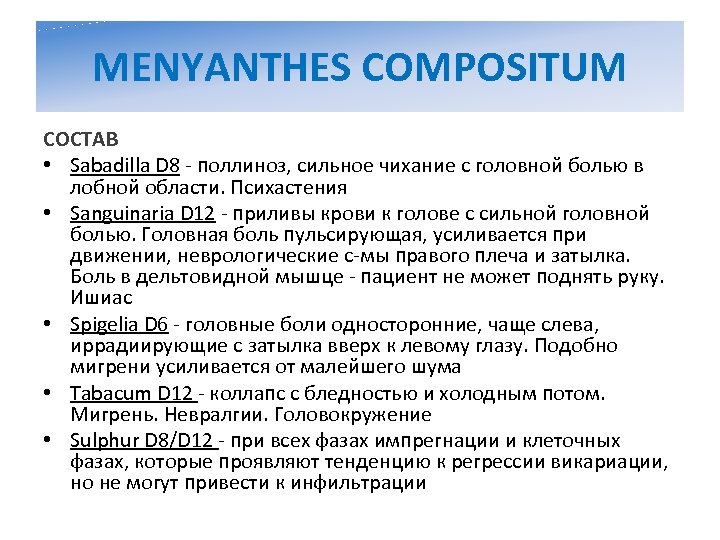 MENYANTHES COMPOSITUM

СОСТАВ

• Sabadilla D8 - поллиноз, сильное чихание с головной болью в лобной области. Психастения
• Sanguinaria D12 - приливы крови к голове с сильной головной болью. Головная боль пульсирующая, усиливается при движении, неврологические с-мы правого плеча и затылка. Боль в дельтовидной мышце - пациент не может поднять руку. Ишиас
• Spigelia D6 - головные боли односторонние, чаще слева, иррадиирующие с затылка вверх к левому глазу. Подобно мигрени усиливается от малейшего шума
• Tabacum D12 - коллапс с бледностью и холодным потом. Мигрень. Невралгии. Головокружение
• Sulphur D8/D12 - при всех фазах импрегнации и клеточных фазах, которые проявляют тенденцию к регрессии викариации, но не могут привести к инфильтрации